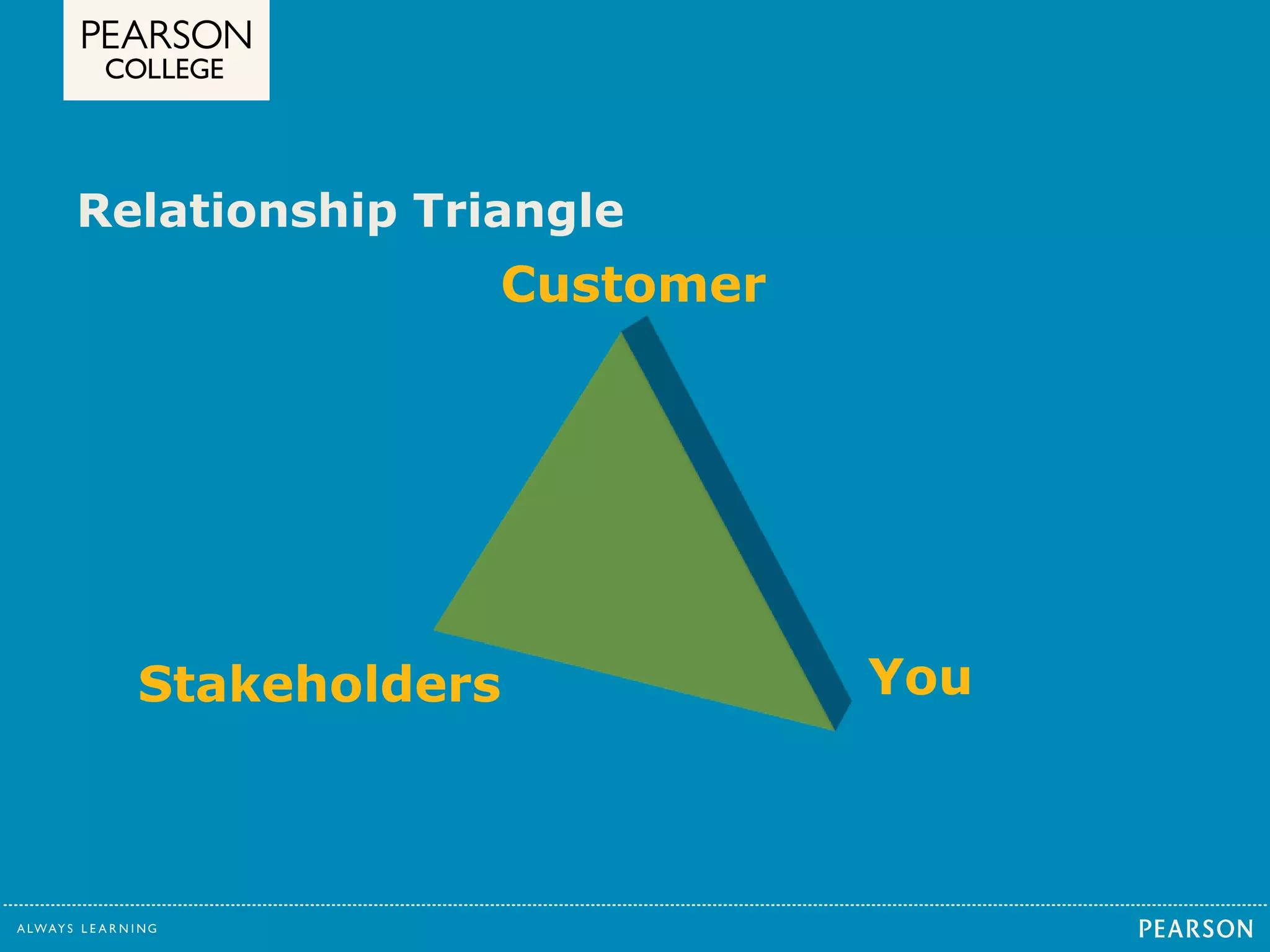 PEARSON
COLLEGE

Relationship Triangle

Customer

Stakeholders

You

ALWAYS LEARNING

PEARSON